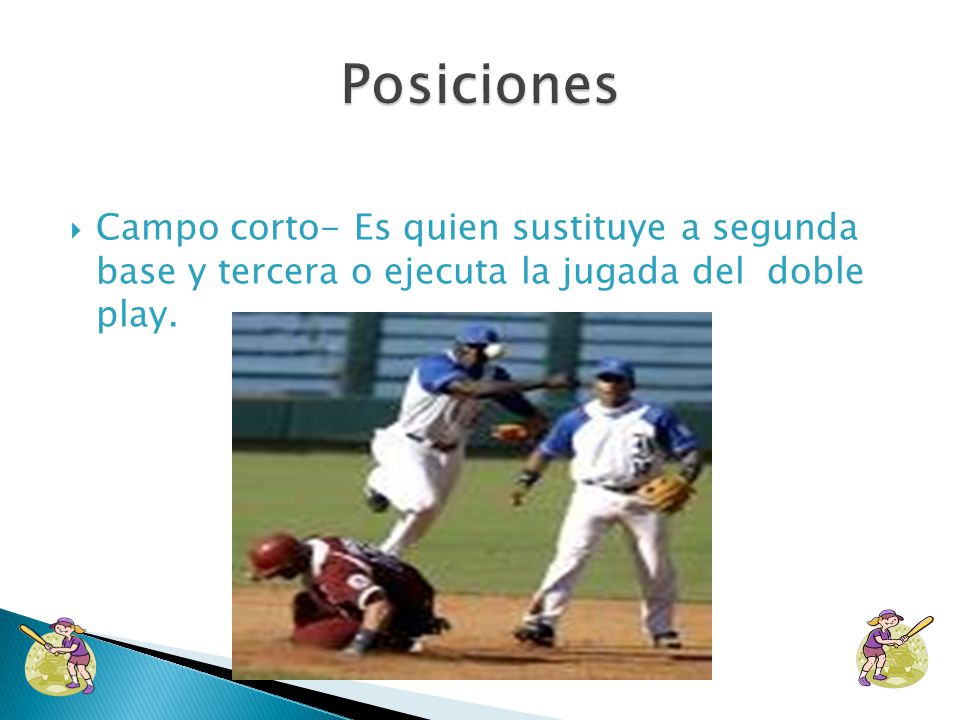 Posiciones

Campo corto- Es quien sustituye a segunda base y tercera o ejecuta la jugada del doble play.